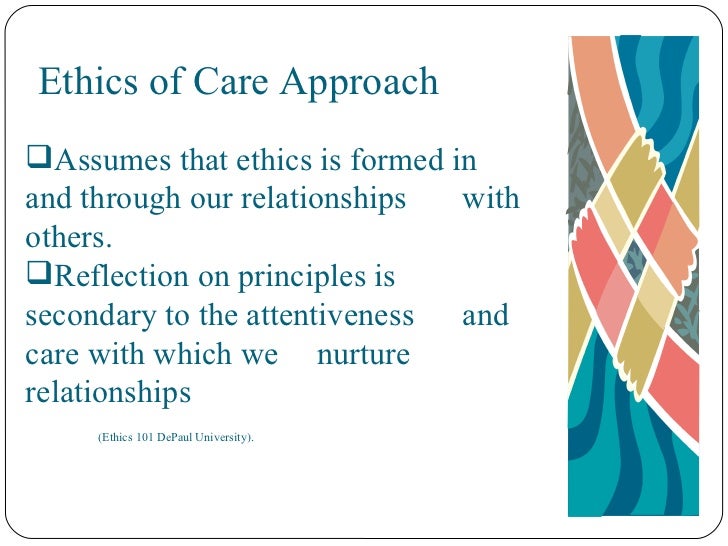 Ethics of Care Approach

❑Assumes that ethics is formed in and through our relationships with others.

❑Reflection on principles is secondary to the attentiveness and care with which we nurture relationships

(Ethics 101 DePaul University).